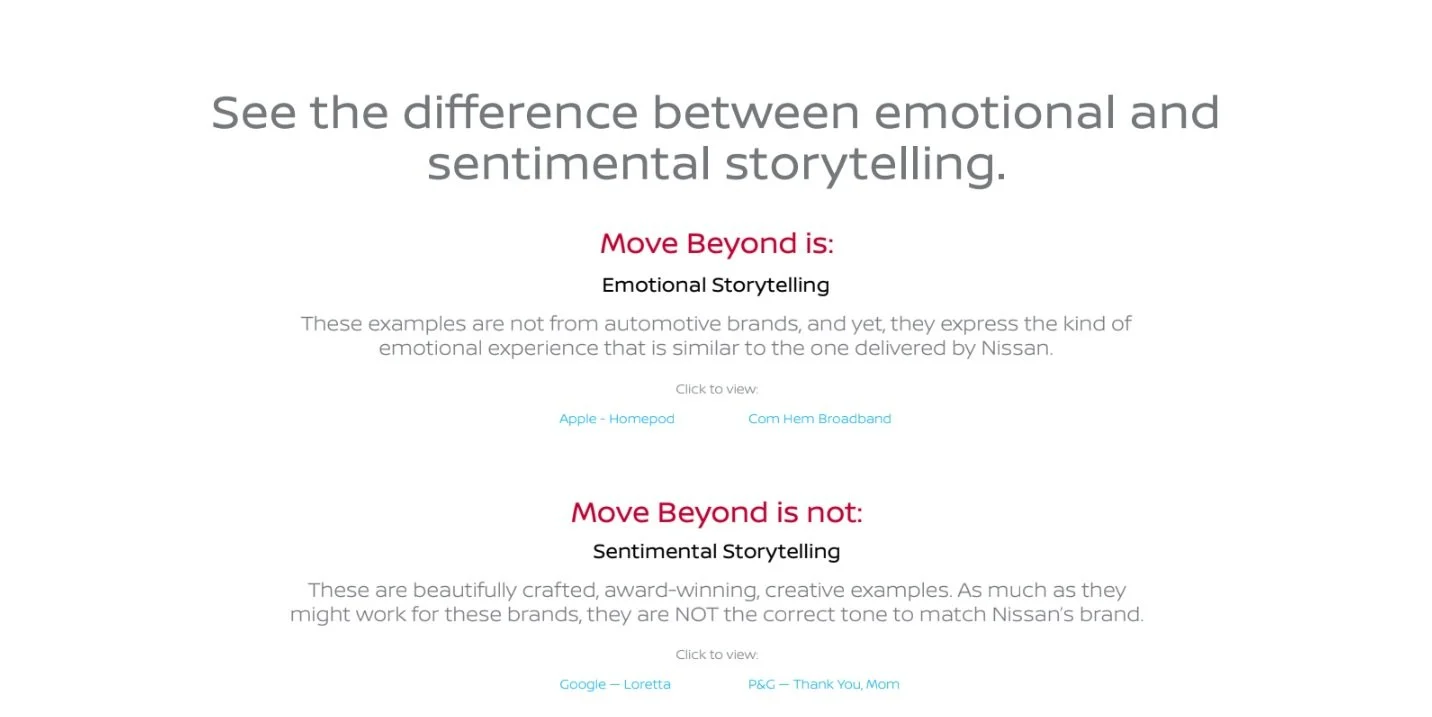 See the difference between emotional and sentimental storytelling.

Move Beyond is:

Emotional Storytelling

These examples are not from automotive brands, and yet, they express the kind of emotional experience that is similar to the one delivered by Nissan.

Click to view:

Apple - Homepod

Com Hem Broadband

Move Beyond is not:

Sentimental Storytelling

These are beautifully crafted, award-winning, creative examples. As much as they might work for these brands, they are NOT the correct tone to match Nissan's brand.

Click to view:

Google — Loretta

P&G — Thank You, Mom